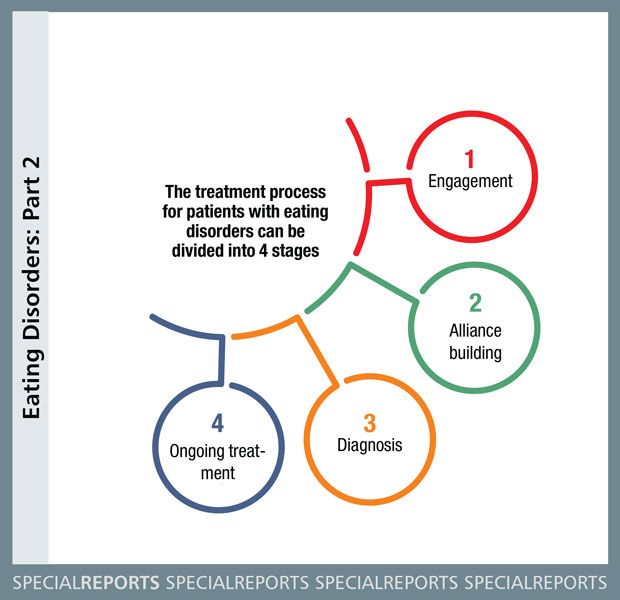 Eating Disorders: Part 2

The treatment process for patients with eating disorders can be divided into 4 stages

1
Engagement

2
Alliance building

3
Diagnosis

4
Ongoing treatment

SPECIALREPORTS SPECIALREPORTS SPECIALREPORTS SPECIALREPORTS